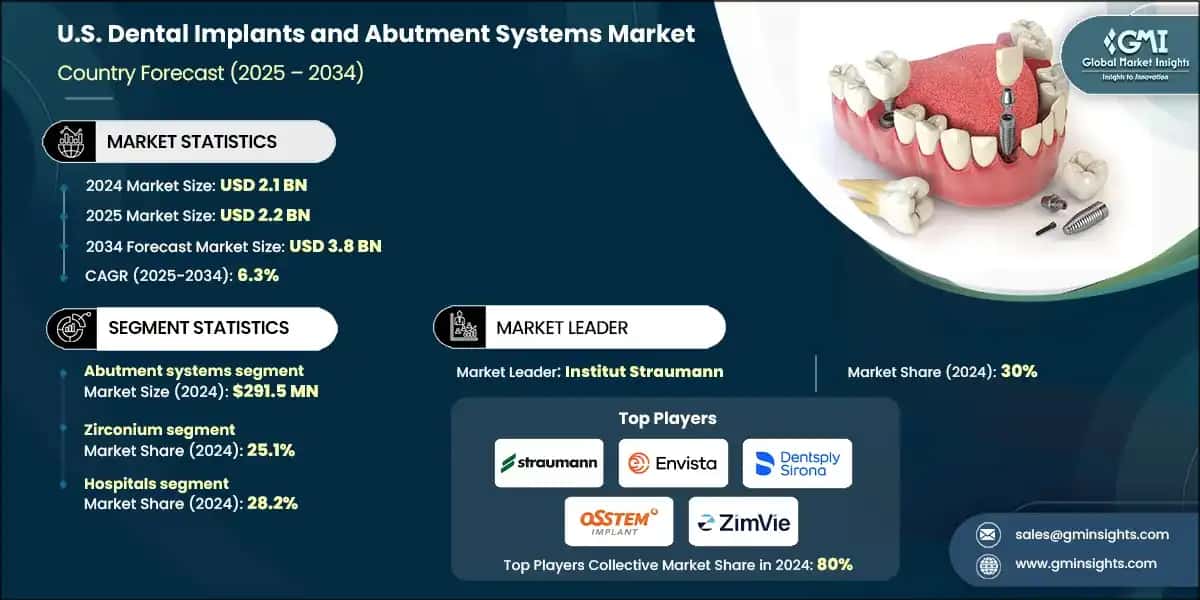 U.S. Dental Implants and Abutment Systems Market
Country Forecast (2025 – 2034)

GMI
Global Market Insights
Insights to Innovation

MARKET STATISTICS

2024 Market Size: USD 2.1 BN
2025 Market Size: USD 2.2 BN
2034 Forecast Market Size: USD 3.8 BN
CAGR (2025-2034): 6.3%

SEGMENT STATISTICS

Abutment systems segment
Market Size (2024): $291.5 MN

Zirconium segment
Market Share (2024): 25.1%

Hospitals segment
Market Share (2024): 28.2%

MARKET LEADER

Market Leader: Institut Straumann

Market Share (2024): 30%

Top Players

straumann
Envista
Dentsply Sirona
OSSTEM IMPLANT
ZimVie

Top Players Collective Market Share in 2024: 80%

sales@gminsights.com
www.gminsights.com